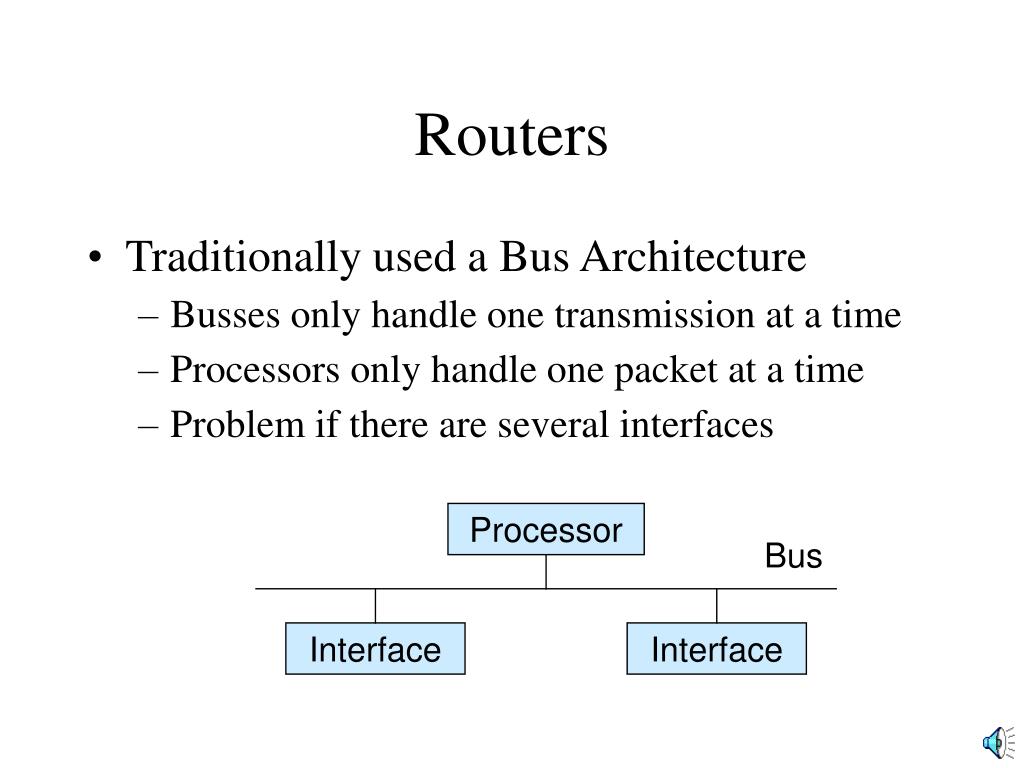 Routers

• Traditionally used a Bus Architecture
– Busses only handle one transmission at a time
– Processors only handle one packet at a time
– Problem if there are several interfaces

Processor
Bus
Interface
Interface